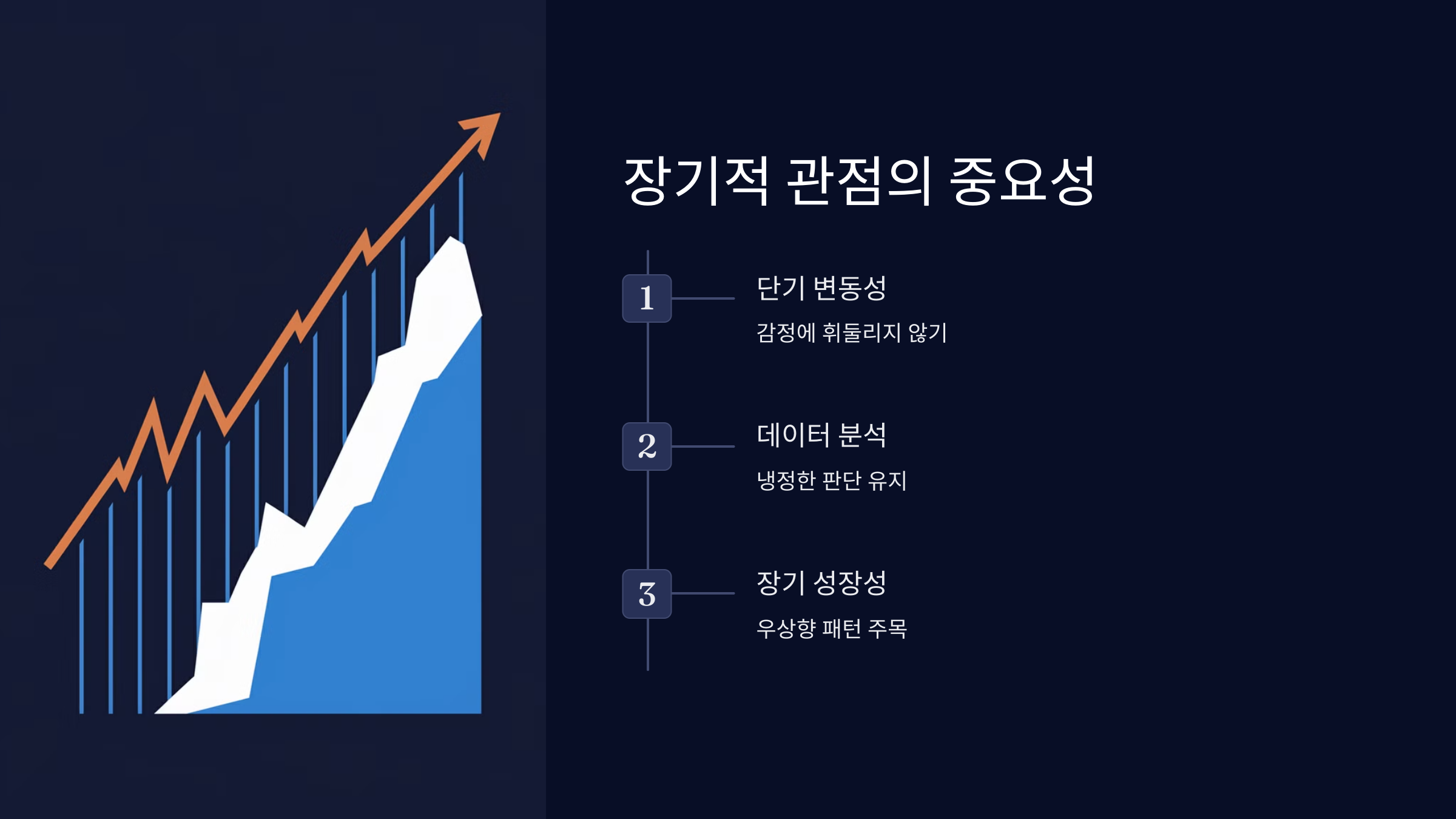 장기적 관점의 중요성

1

단기 변동성

감정에 휘둘리지 않기

2

데이터 분석

냉정한 판단 유지

3

장기 성장성

우상향 패턴 주목